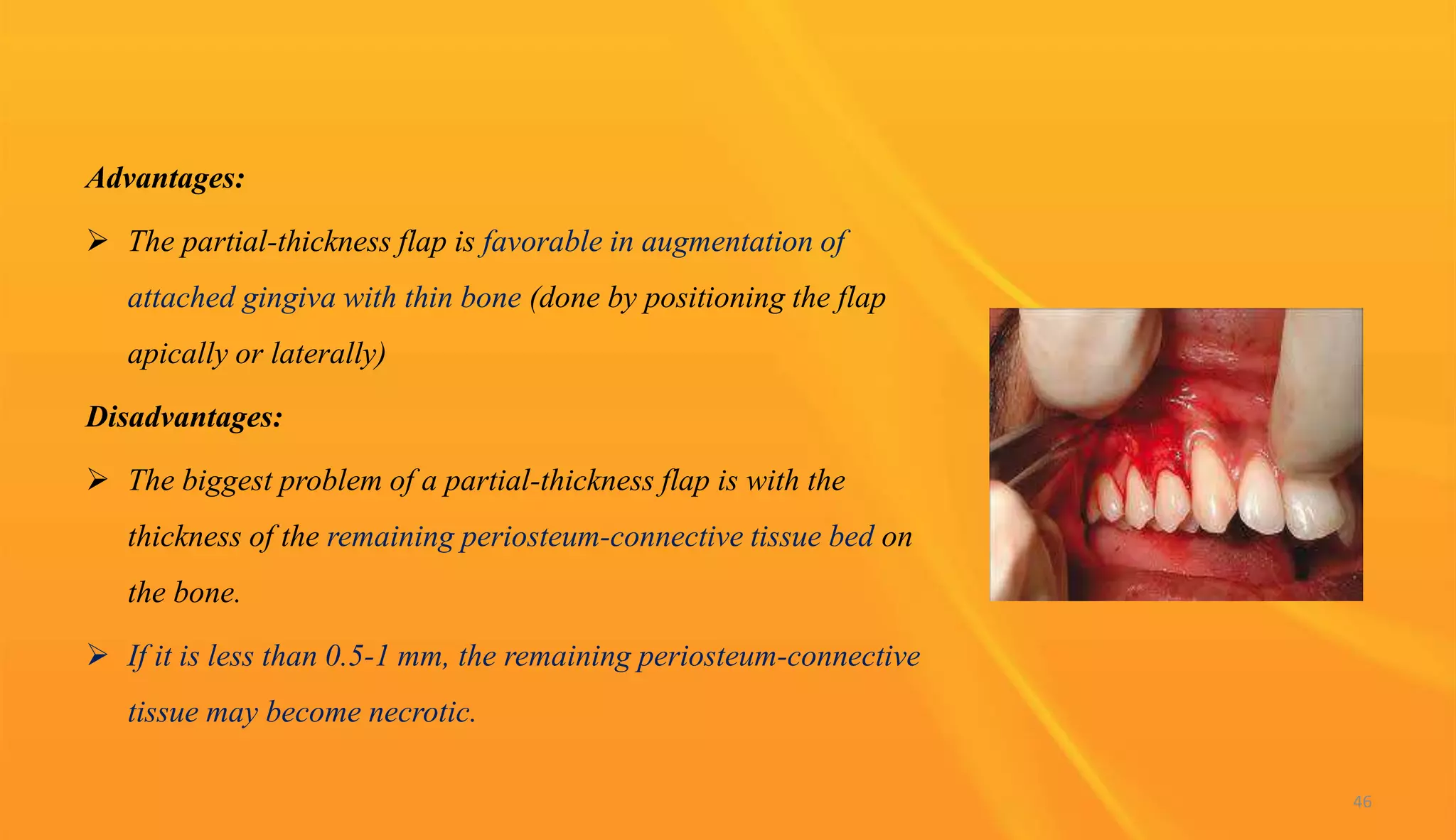 Advantages:

➢ The partial-thickness flap is favorable in augmentation of attached gingiva with thin bone (done by positioning the flap apically or laterally)

Disadvantages:

➢ The biggest problem of a partial-thickness flap is with the thickness of the remaining periosteum-connective tissue bed on the bone.

➢ If it is less than 0.5-1 mm, the remaining periosteum-connective tissue may become necrotic.

46